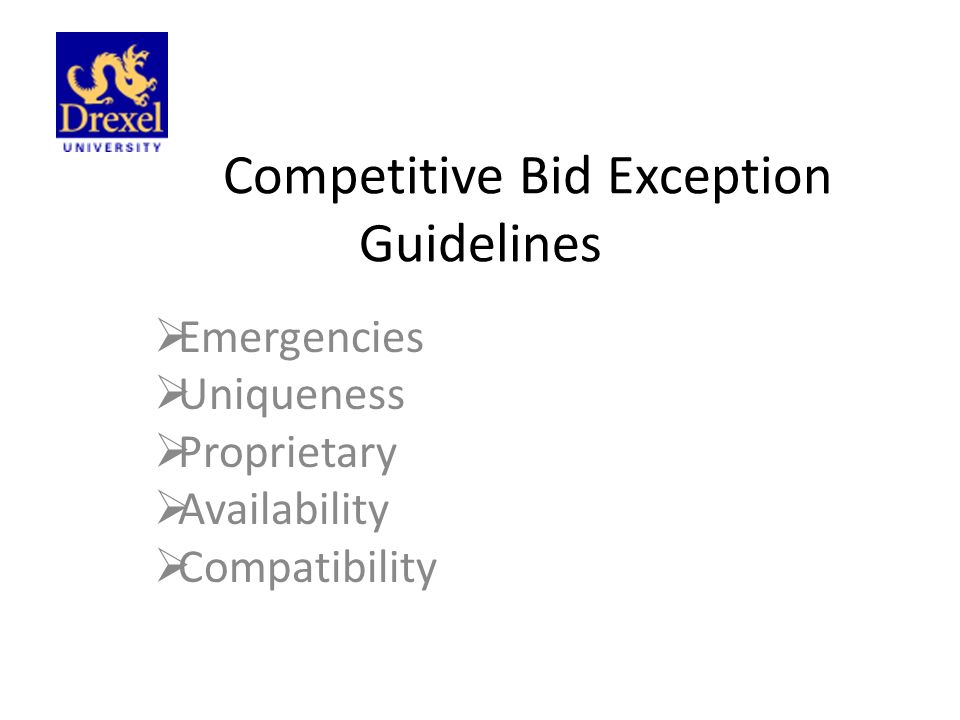 Drexel
UNIVERSITY

Competitive Bid Exception Guidelines

➢Emergencies
➢Uniqueness
➢Proprietary
➢Availability
➢Compatibility